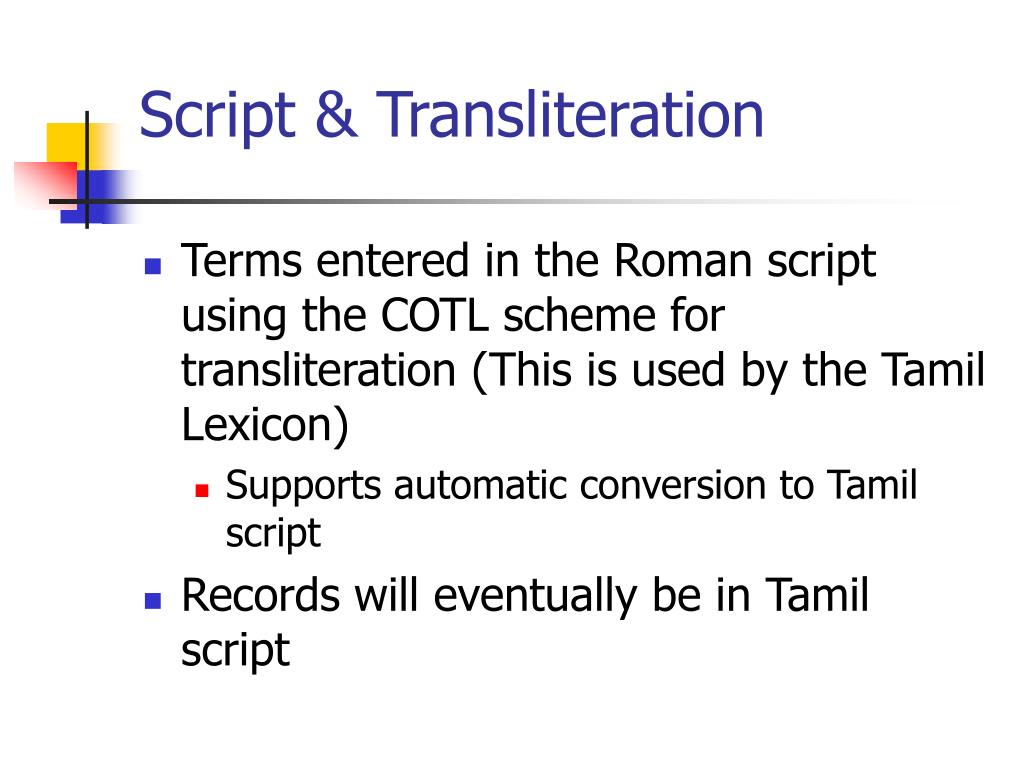 Script & Transliteration

Terms entered in the Roman script using the COTL scheme for transliteration (This is used by the Tamil Lexicon)

Supports automatic conversion to Tamil script

Records will eventually be in Tamil script